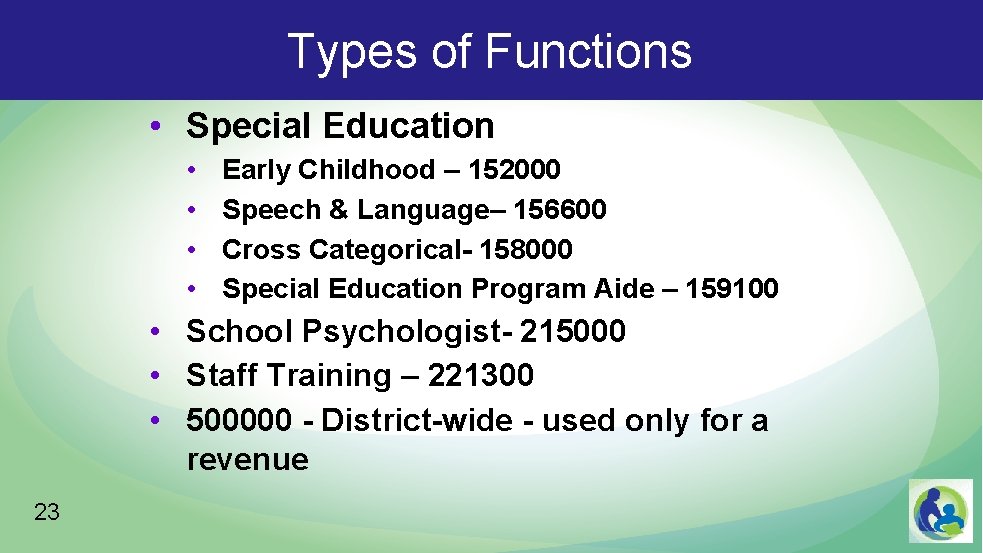 Types of Functions

• Special Education
 • Early Childhood – 152000
 • Speech & Language– 156600
 • Cross Categorical- 158000
 • Special Education Program Aide – 159100
• School Psychologist- 215000
• Staff Training – 221300
• 500000 - District-wide - used only for a revenue

23